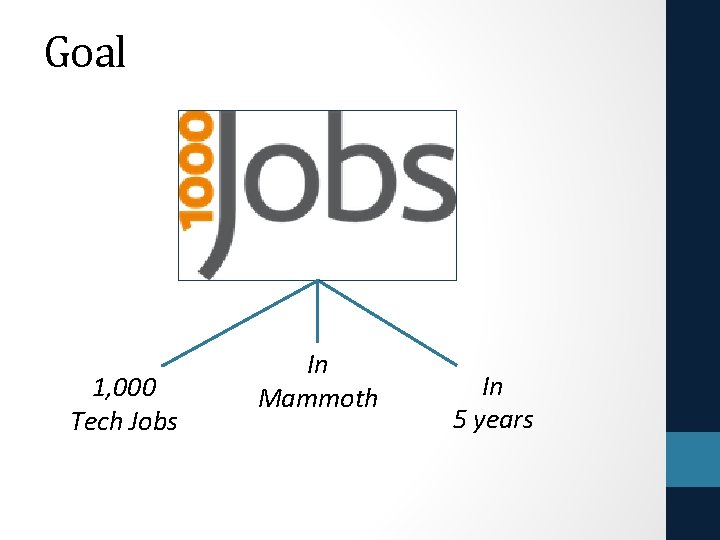 Goal

1000 Jobs

1,000 Tech Jobs

In Mammoth

In 5 years